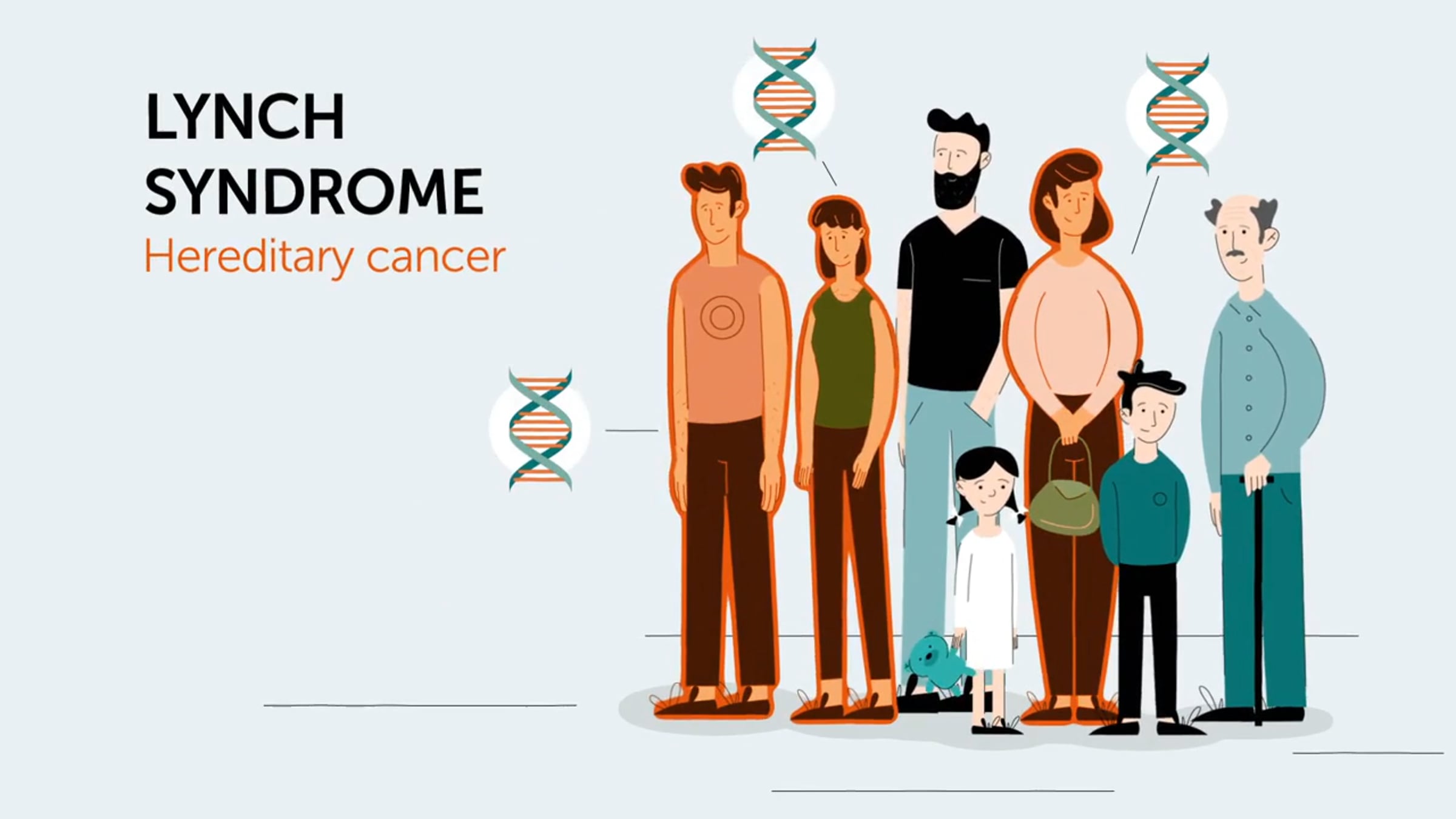 LYNCH SYNDROME
Hereditary cancer